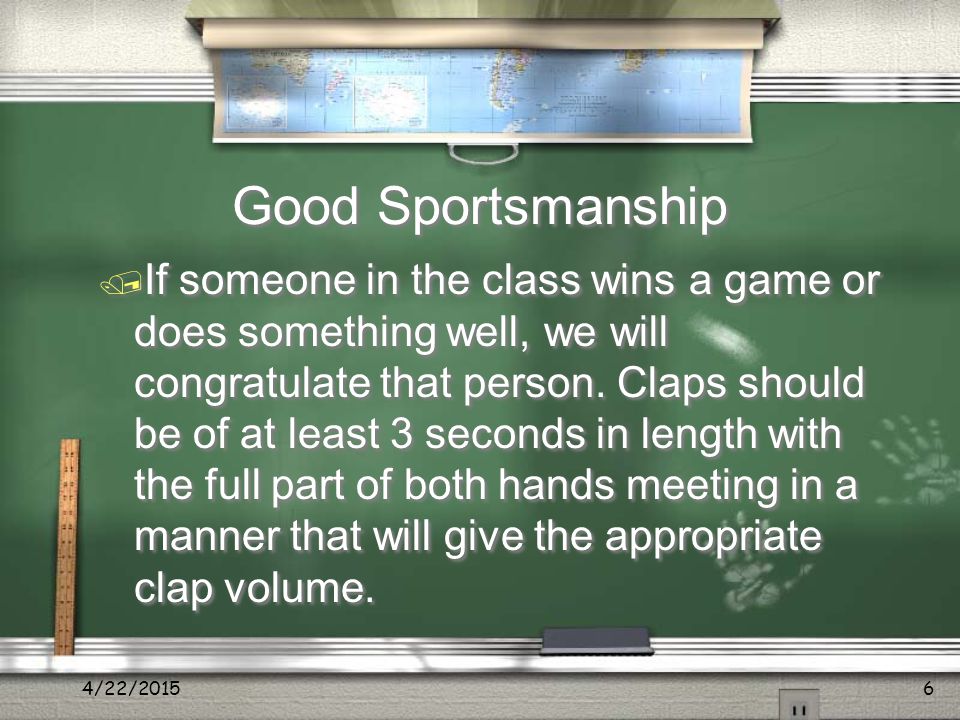 Good Sportsmanship

If someone in the class wins a game or does something well, we will congratulate that person. Claps should be of at least 3 seconds in length with the full part of both hands meeting in a manner that will give the appropriate clap volume.

4/22/2015

6